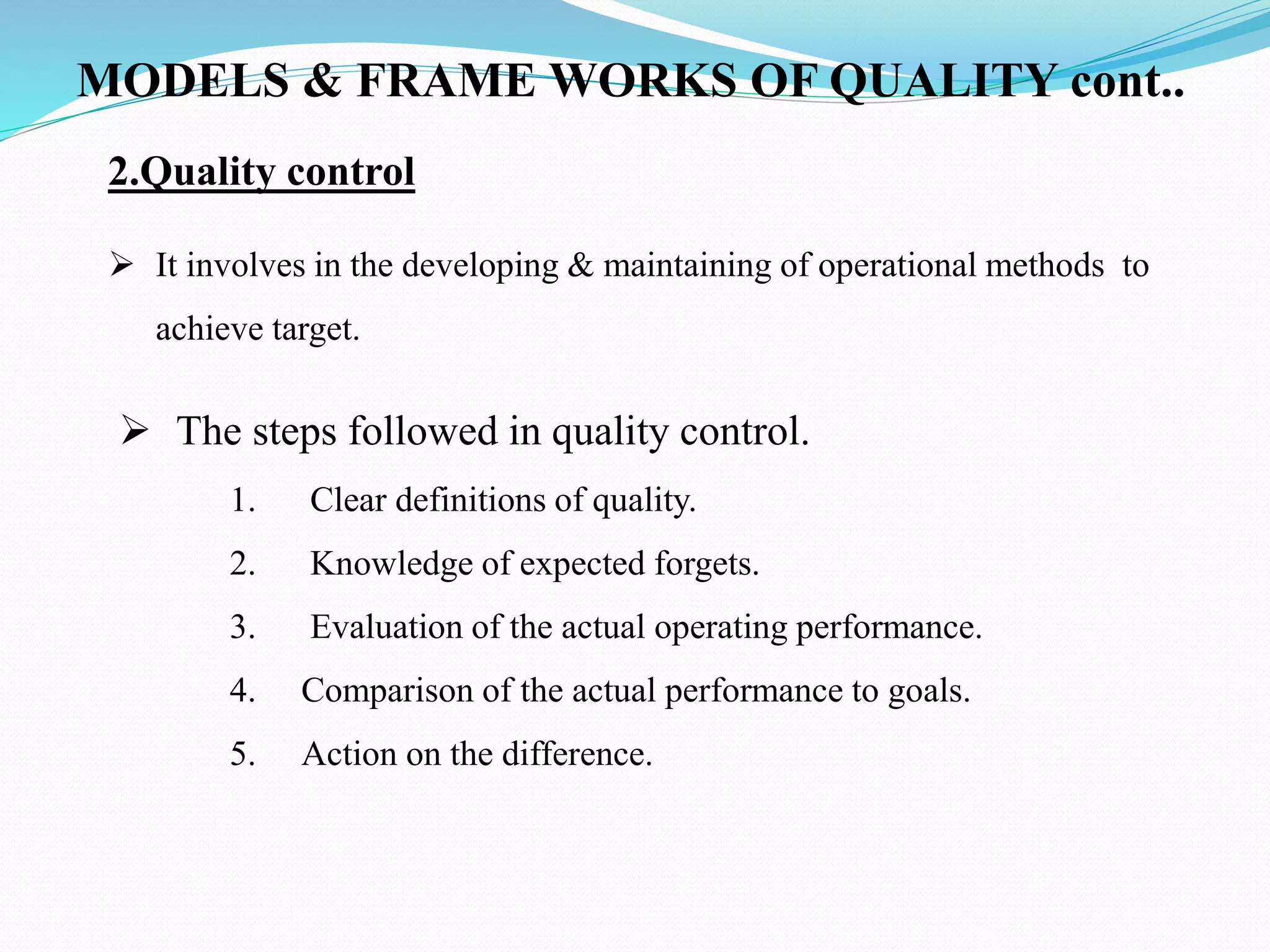 MODELS & FRAME WORKS OF QUALITY cont..

2.Quality control

➢ It involves in the developing & maintaining of operational methods to achieve target.

➢ The steps followed in quality control.

1. Clear definitions of quality.
2. Knowledge of expected forgets.
3. Evaluation of the actual operating performance.
4. Comparison of the actual performance to goals.
5. Action on the difference.